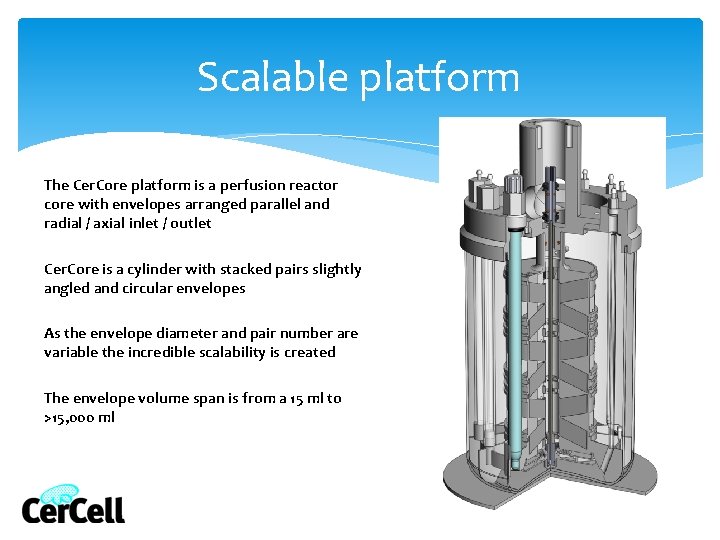 Scalable platform

The CerCore platform is a perfusion reactor core with envelopes arranged parallel and radial / axial inlet / outlet

CerCore is a cylinder with stacked pairs slightly angled and circular envelopes

As the envelope diameter and pair number are variable the incredible scalability is created

The envelope volume span is from a 15 ml to >15,000 ml

CerCell